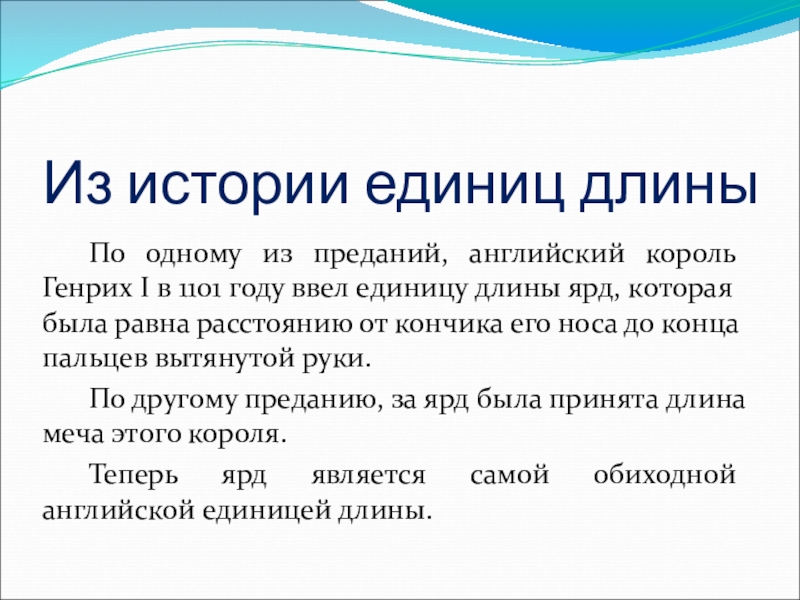 Из истории единиц длины

По одному из преданий, английский король Генрих I в 1101 году ввел единицу длины ярд, которая была равна расстоянию от кончика его носа до конца пальцев вытянутой руки.

По другому преданию, за ярд была принята длина меча этого короля.

Теперь ярд является самой обиходной английской единицей длины.